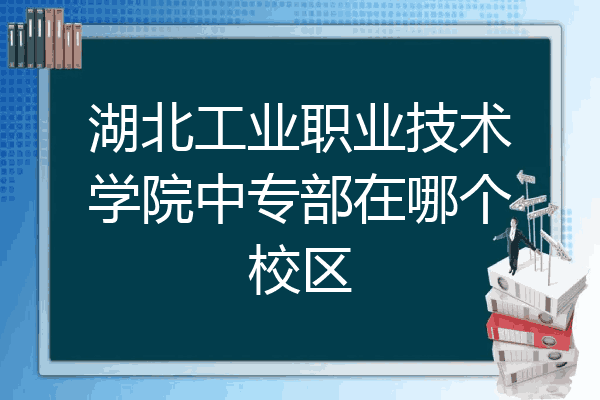 湖北工业职业技术学院中专部在哪个校区